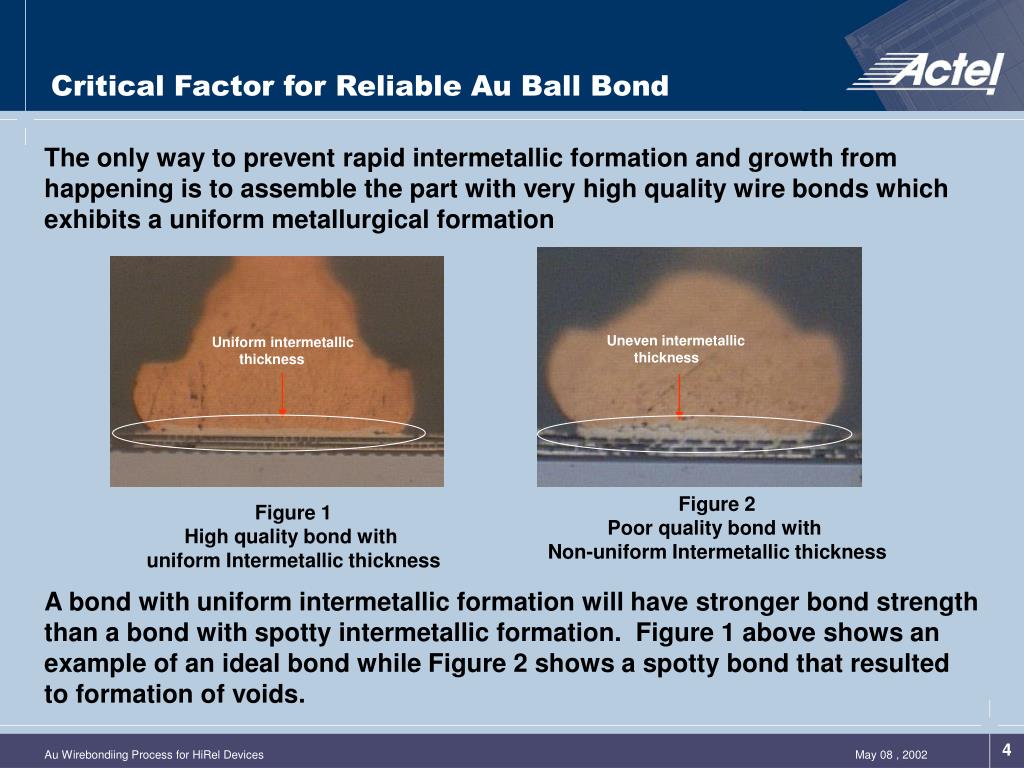 Critical Factor for Reliable Au Ball Bond

Actel

The only way to prevent rapid intermetallic formation and growth from happening is to assemble the part with very high quality wire bonds which exhibits a uniform metallurgical formation

Uniform intermetallic thickness

Uneven intermetallic thickness

Figure 1
High quality bond with
uniform Intermetallic thickness

Figure 2
Poor quality bond with
Non-uniform Intermetallic thickness

A bond with uniform intermetallic formation will have stronger bond strength than a bond with spotty intermetallic formation. Figure 1 above shows an example of an ideal bond while Figure 2 shows a spotty bond that resulted to formation of voids.

Au Wirebondiing Process for HiRel Devices

May 08 , 2002

4